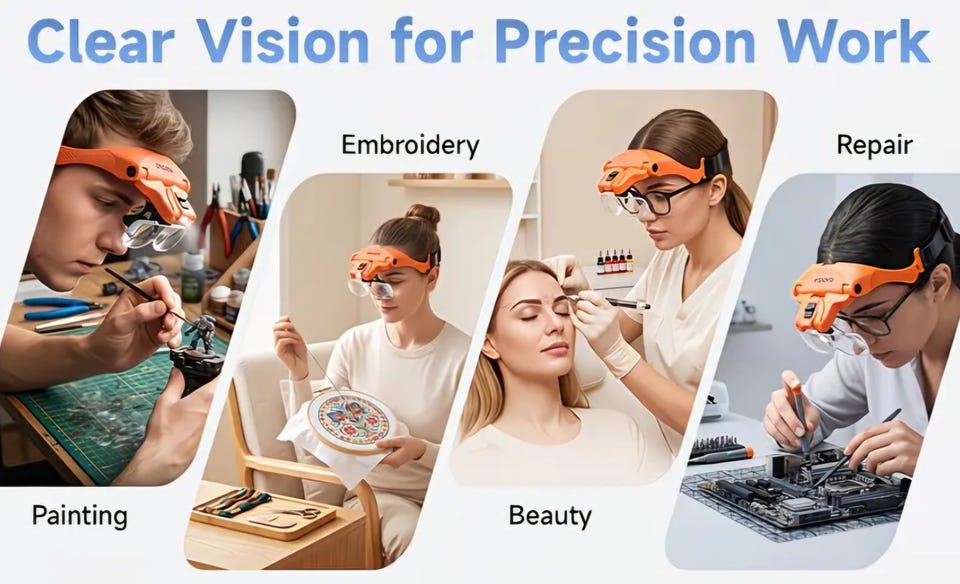 Clear Vision for Precision Work

Embroidery

Repair

Painting

Beauty